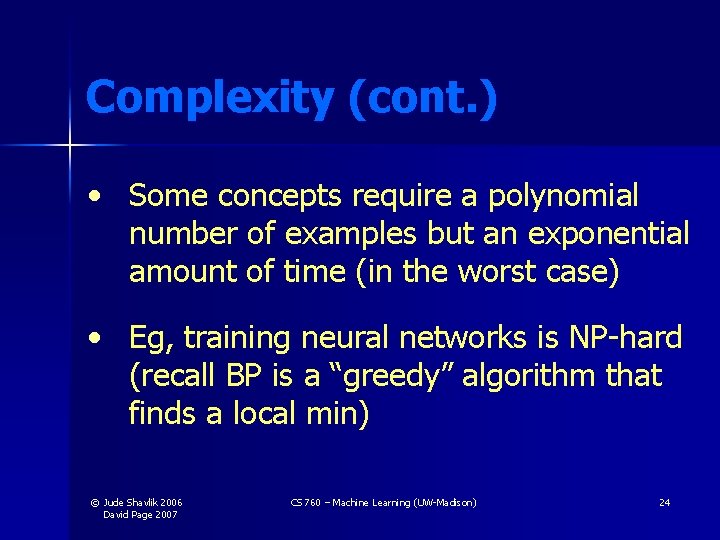 Complexity (cont.)

• Some concepts require a polynomial number of examples but an exponential amount of time (in the worst case)

• Eg, training neural networks is NP-hard (recall BP is a “greedy” algorithm that finds a local min)

© Jude Shavlik 2006
David Page 2007

CS 760 – Machine Learning (UW-Madison)

24